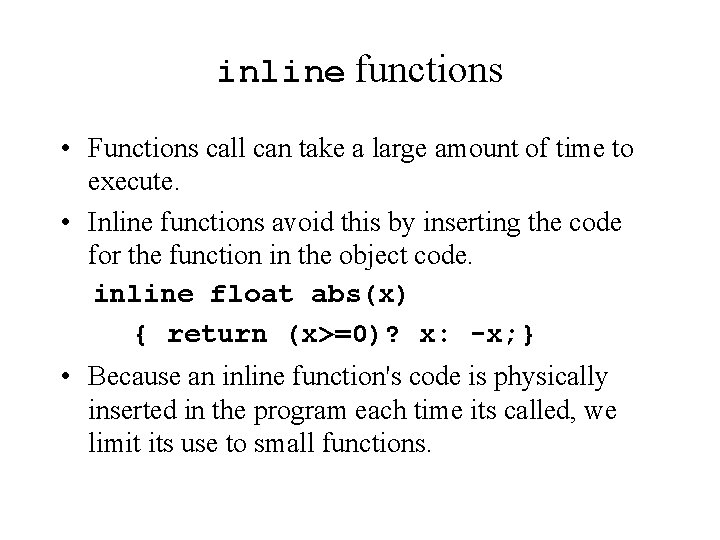 inline functions

• Functions call can take a large amount of time to execute.

• Inline functions avoid this by inserting the code for the function in the object code.

inline float abs(x)
{ return (x>=0)? x: -x;}

• Because an inline function's code is physically inserted in the program each time its called, we limit its use to small functions.